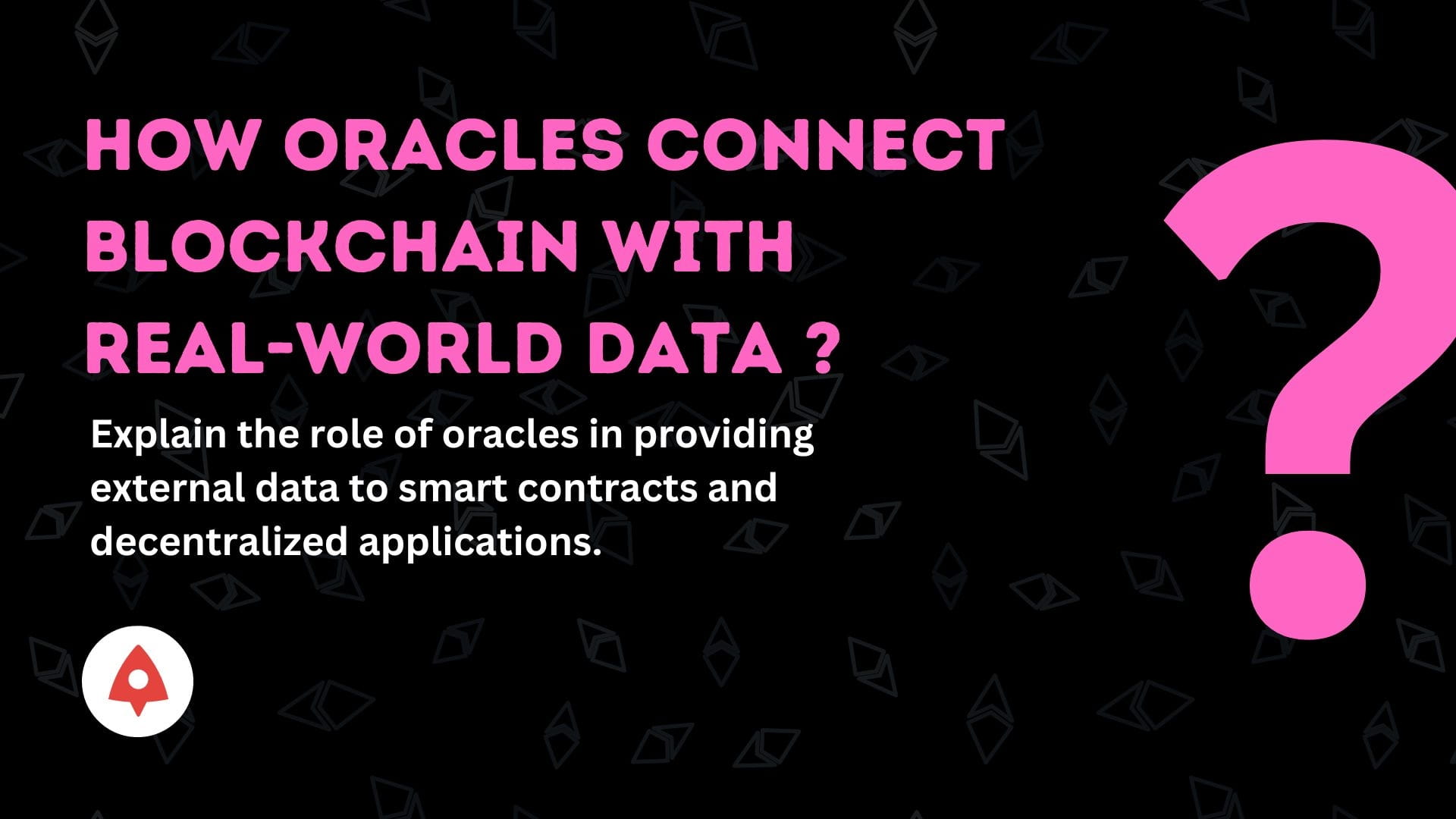 HOW ORACLES CONNECT BLOCKCHAIN WITH REAL-WORLD DATA ?

Explain the role of oracles in providing external data to smart contracts and decentralized applications.

?